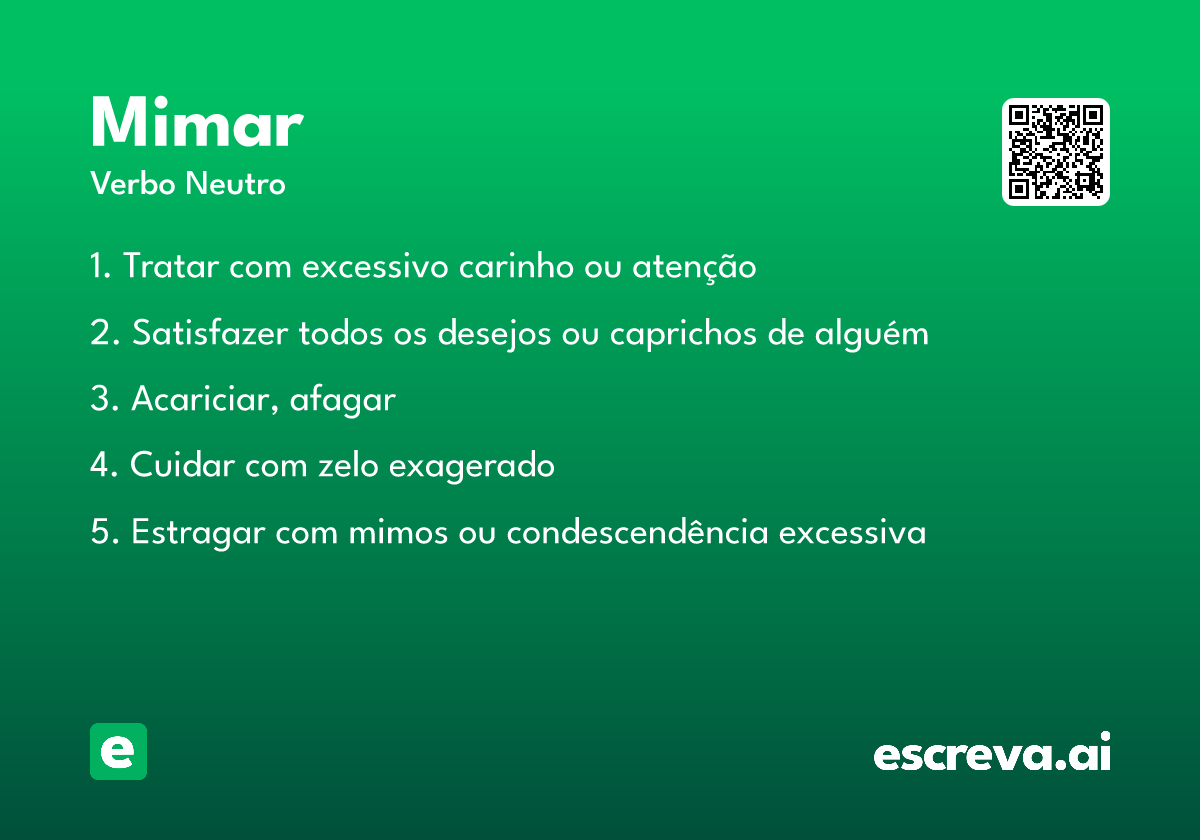 Mimar
Verbo Neutro

1. Tratar com excessivo carinho ou atenção

2. Satisfazer todos os desejos ou caprichos de alguém

3. Acariciar, afagar

4. Cuidar com zelo exagerado

5. Estragar com mimos ou condescendência excessiva

e

escreva.ai